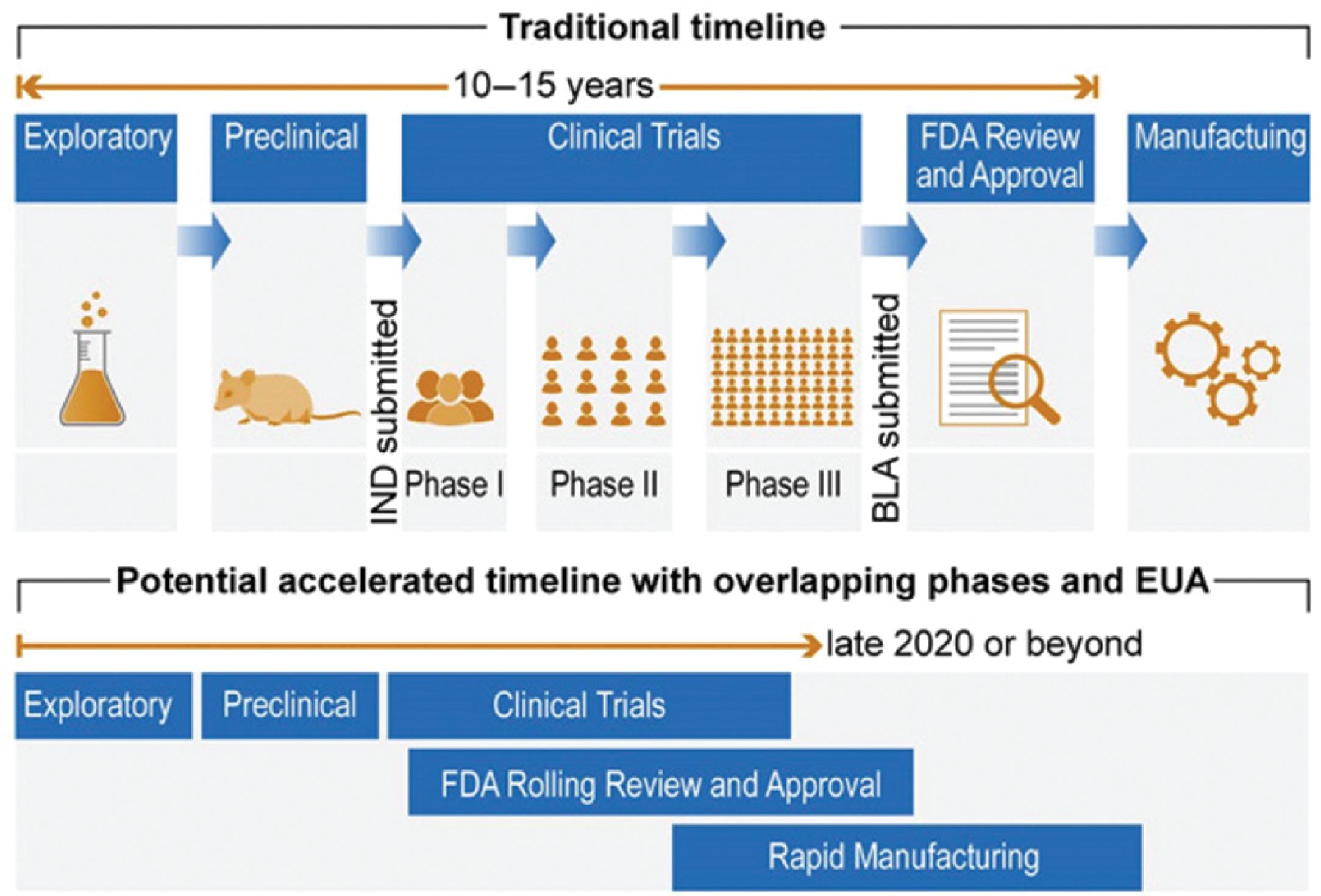 Traditional timeline

10–15 years

Exploratory

Preclinical

Clinical Trials

FDA Review and Approval

Manufactuing

IND submitted

Phase I

Phase II

Phase III

BLA submitted

Potential accelerated timeline with overlapping phases and EUA

late 2020 or beyond

Exploratory

Preclinical

Clinical Trials

FDA Rolling Review and Approval

Rapid Manufacturing